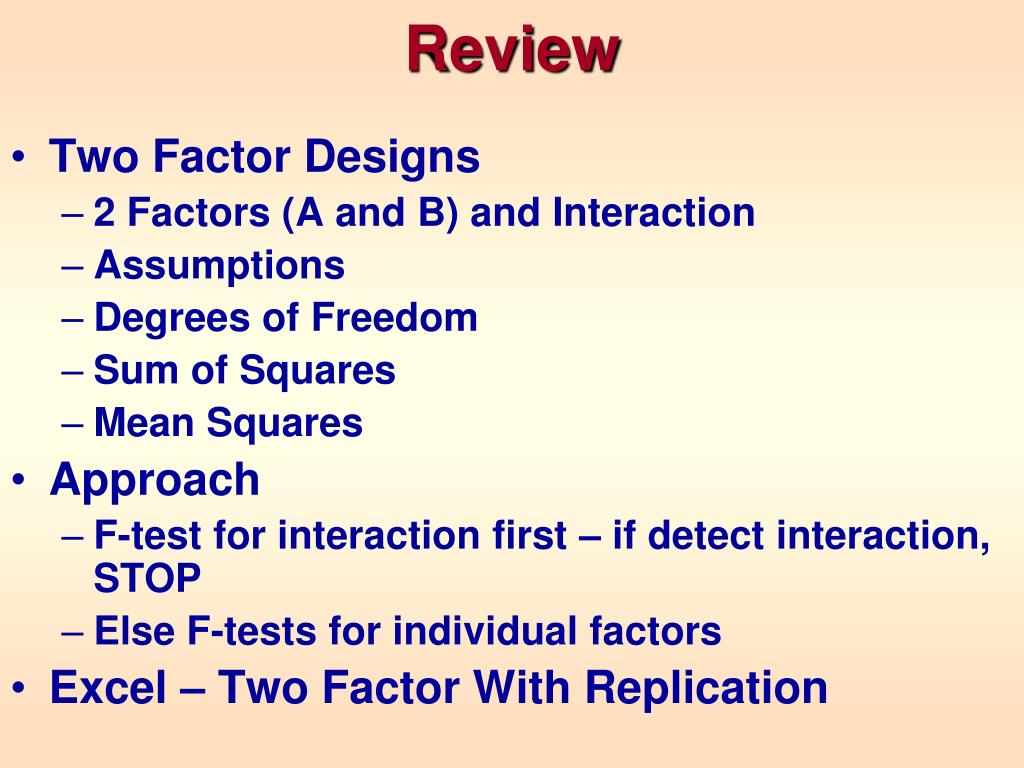 Review

• Two Factor Designs
– 2 Factors (A and B) and Interaction
– Assumptions
– Degrees of Freedom
– Sum of Squares
– Mean Squares
• Approach
– F-test for interaction first – if detect interaction, STOP
– Else F-tests for individual factors
• Excel – Two Factor With Replication